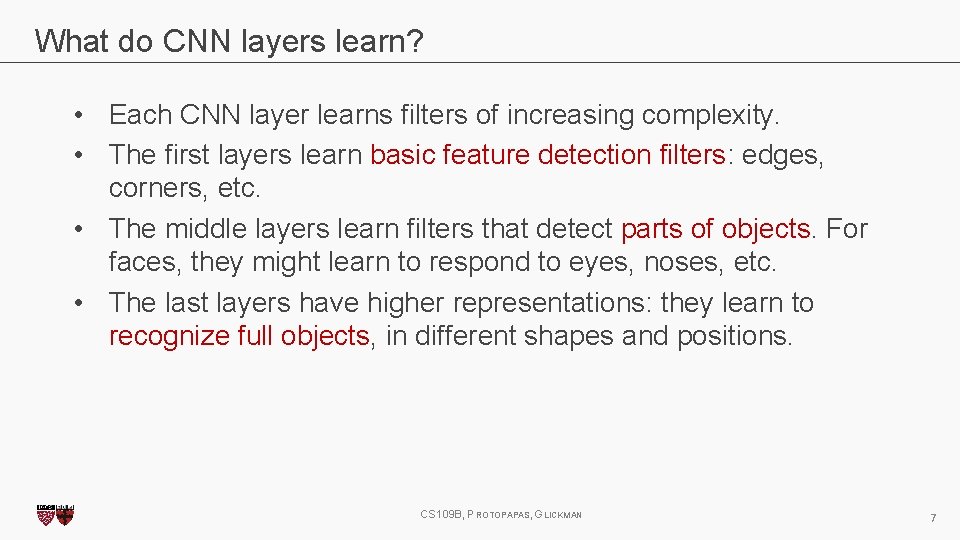 What do CNN layers learn?

• Each CNN layer learns filters of increasing complexity.
• The first layers learn basic feature detection filters: edges, corners, etc.
• The middle layers learn filters that detect parts of objects. For faces, they might learn to respond to eyes, noses, etc.
• The last layers have higher representations: they learn to recognize full objects, in different shapes and positions.

CS109B, PROTOPAPAS, GLICKMAN

7